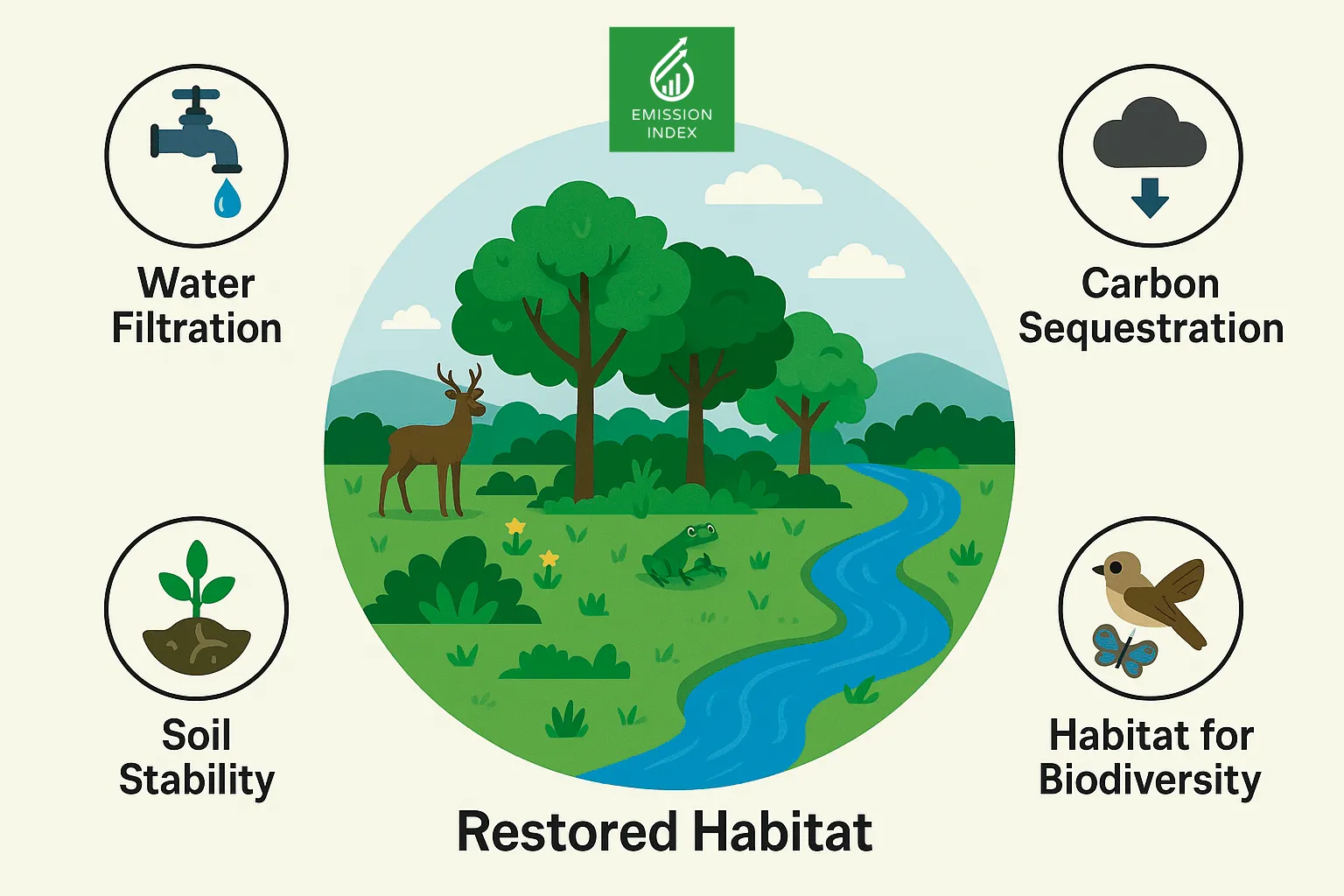 EMISSION INDEX

Water Filtration

Carbon Sequestration

Soil Stability

Habitat for Biodiversity

Restored Habitat